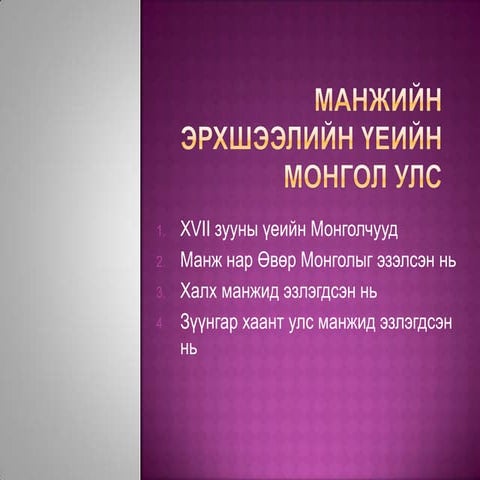 МАНЖИЙН ЭРХШЭЭЛИЙН ҮЕИЙН МОНГОЛ УЛС

1. XVII зууны үеийн Монголчууд
2. Манж нар Өвөр Монголыг эзэлсэн нь
3. Халх манжид эзлэгдсэн нь
4. Зүүнгар хаант улс манжид эзлэгдсэн нь